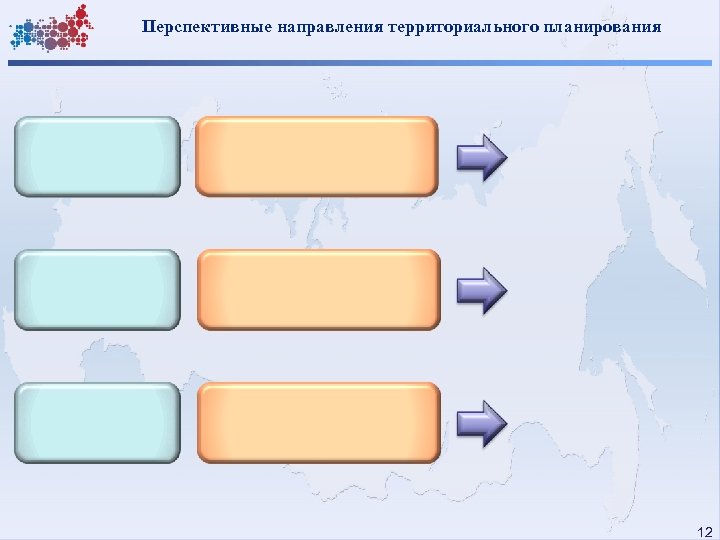 Перспективные направления территориального планирования

12